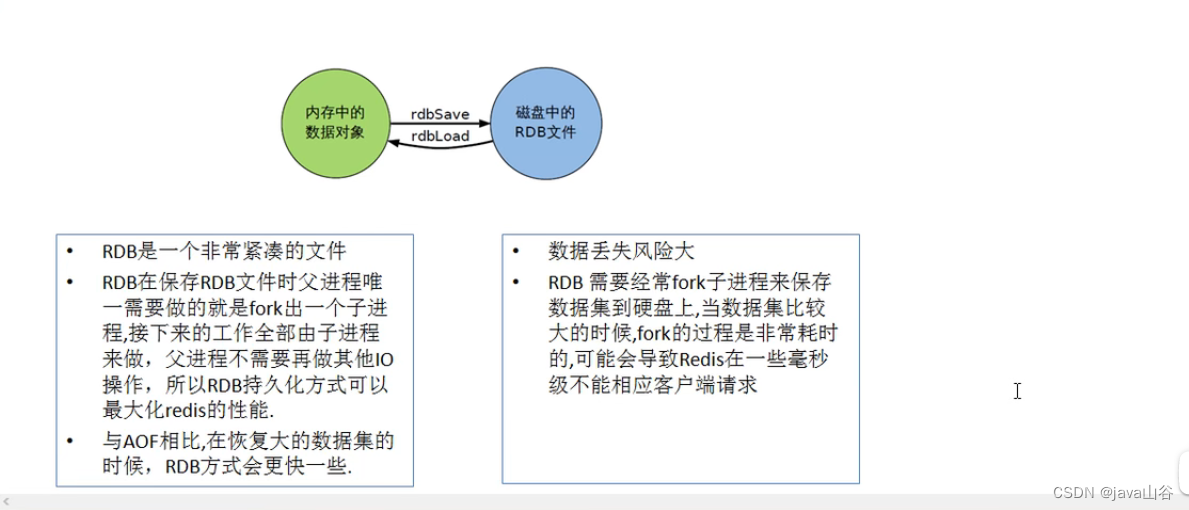 内存中的数据对象

rdbSave

rdbLoad

磁盘中的RDB文件

• RDB是一个非常紧凑的文件
• RDB在保存RDB文件时父进程唯一需要做的就是fork出一个子进程,接下来的工作全部由子进程来做，父进程不需要再做其他IO操作，所以RDB持久化方式可以最大化redis的性能.
• 与AOF相比,在恢复大的数据集的时候，RDB方式会更快一些.

• 数据丢失风险大
• RDB 需要经常fork子进程来保存数据集到硬盘上,当数据集比较大的时候,fork的过程是非常耗时的,可能会导致Redis在一些毫秒级不能相应客户端请求

CSDN @java山谷